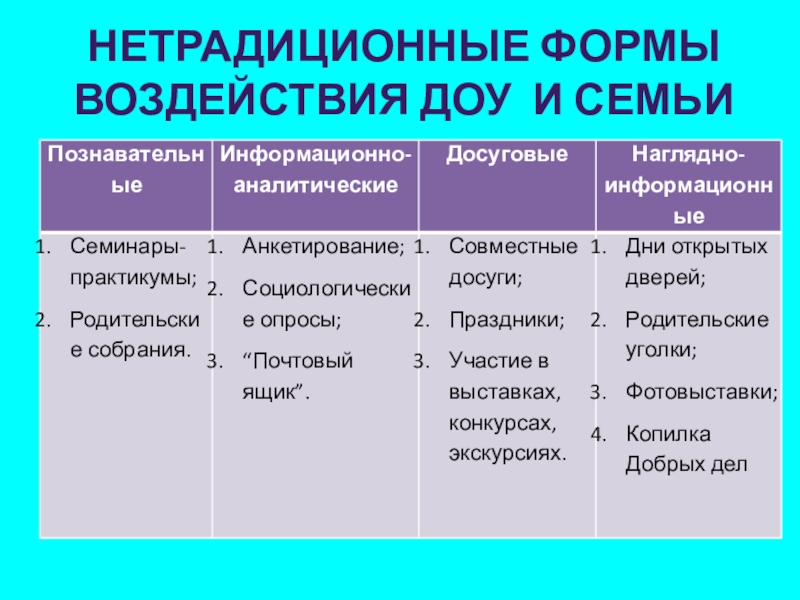 НЕТРАДИЦИОННЫЕ ФОРМЫ ВОЗДЕЙСТВИЯ ДОУ И СЕМЬИ

| Познавательные | Информационно-аналитические | Досуговые | Наглядно-информационные |
|---|---|---|---|
| 1. Семинары-практикумы; 2. Родительские собрания. | 1. Анкетирование; 2. Социологические опросы; 3. “Почтовый ящик”. | 1. Совместные досуги; 2. Праздники; 3. Участие в выставках, конкурсах, экскурсиях. | 1. Дни открытых дверей; 2. Родительские уголки; 3. Фотовыставки; 4. Копилка Добрых дел |